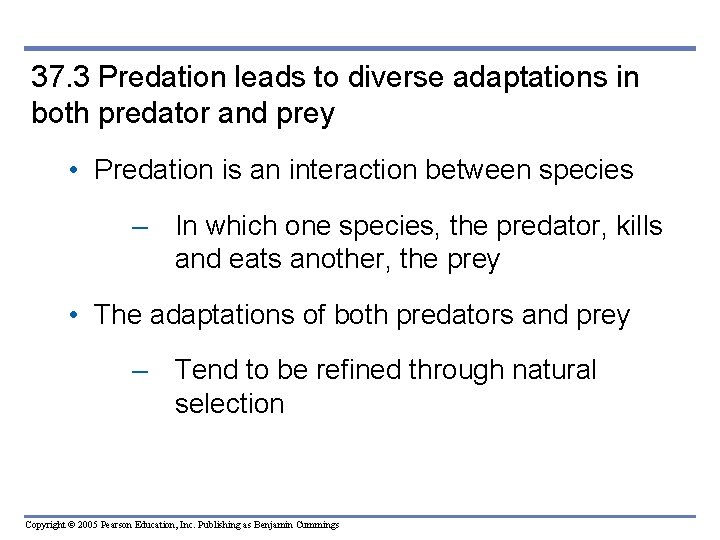 37.3 Predation leads to diverse adaptations in both predator and prey

• Predation is an interaction between species

– In which one species, the predator, kills and eats another, the prey

• The adaptations of both predators and prey

– Tend to be refined through natural selection

Copyright © 2005 Pearson Education, Inc. Publishing as Benjamin Cummings